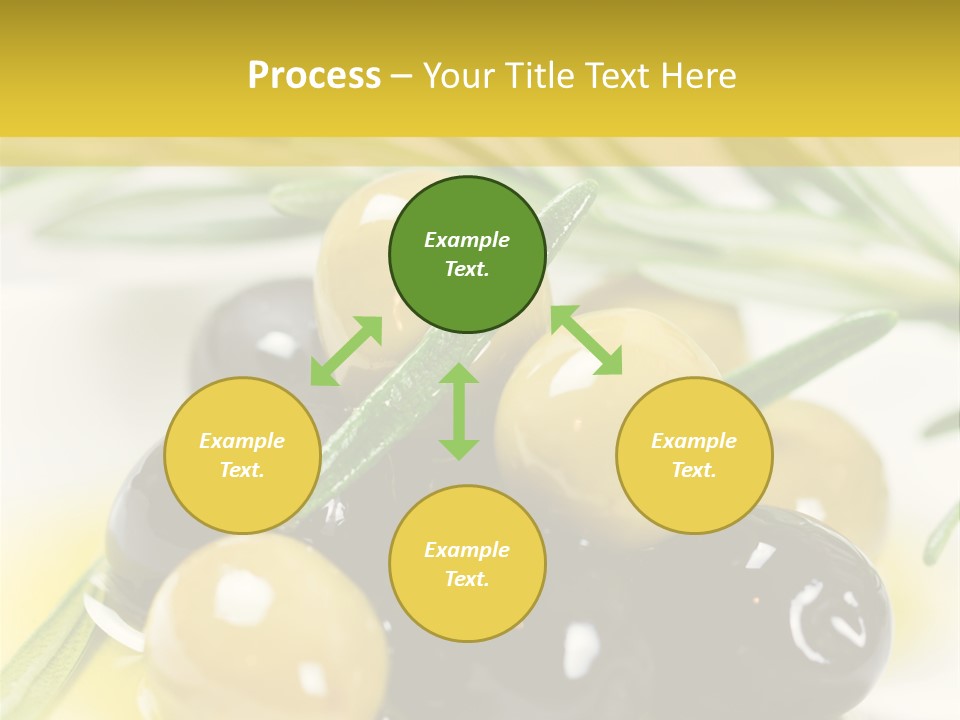 Process – Your Title Text Here

Example Text.

Example Text.

Example Text.

Example Text.